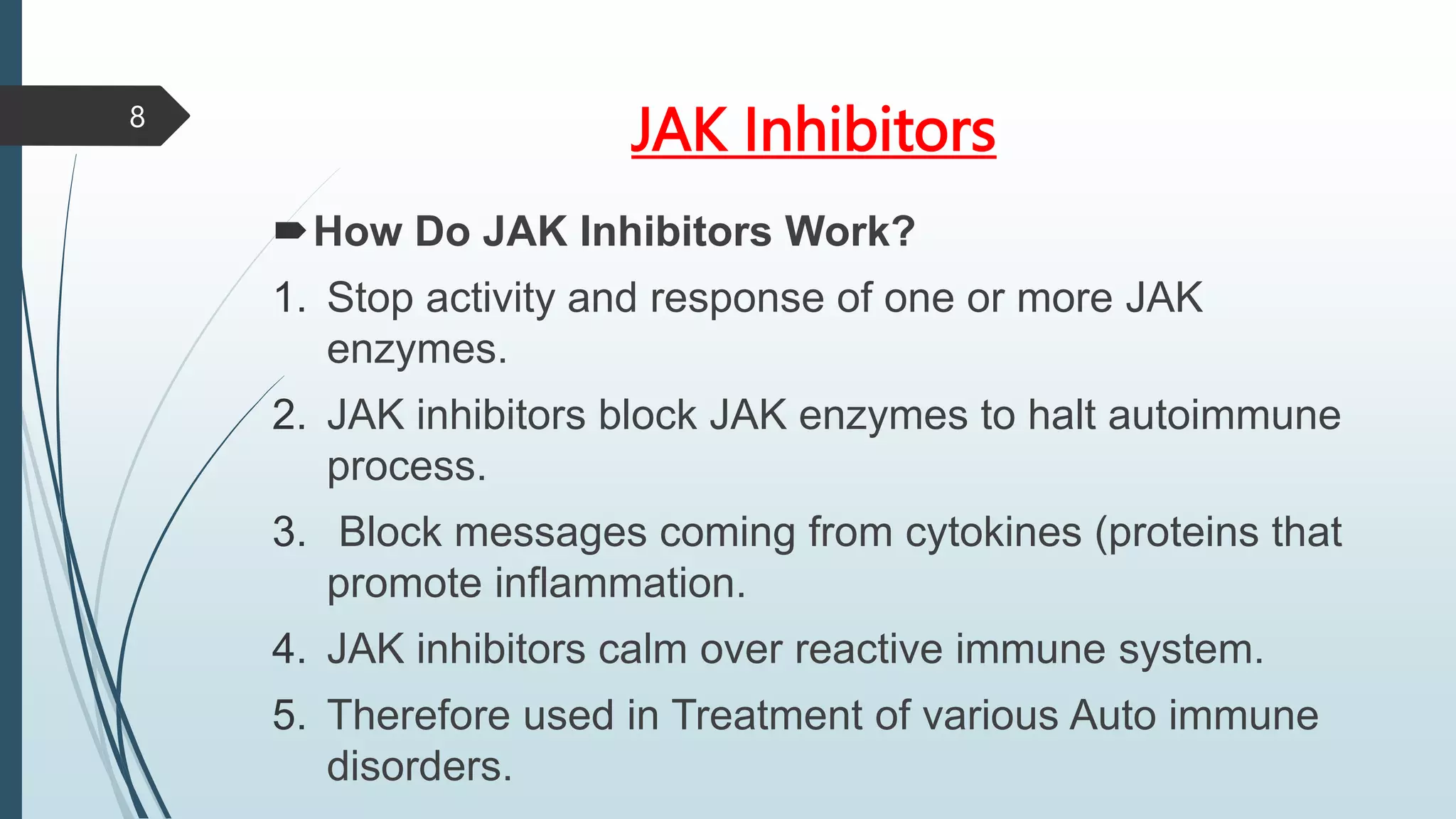 8

JAK Inhibitors

How Do JAK Inhibitors Work?

1. Stop activity and response of one or more JAK enzymes.
2. JAK inhibitors block JAK enzymes to halt autoimmune process.
3. Block messages coming from cytokines (proteins that promote inflammation.
4. JAK inhibitors calm over reactive immune system.
5. Therefore used in Treatment of various Auto immune disorders.